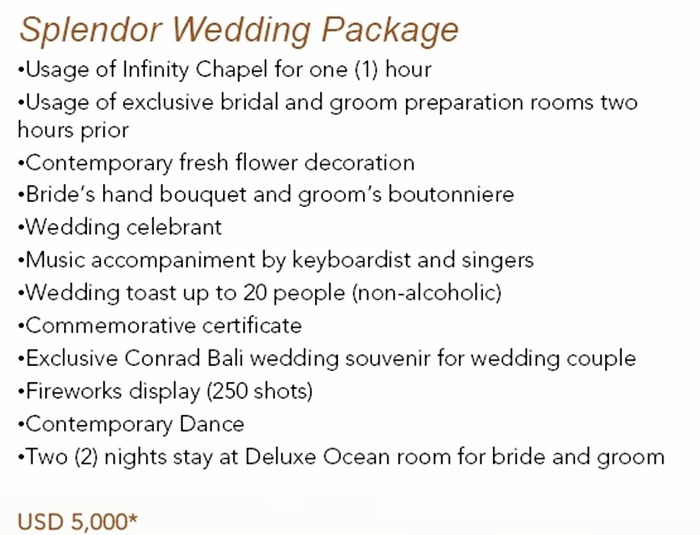 Splendor Wedding Package

•Usage of Infinity Chapel for one (1) hour
•Usage of exclusive bridal and groom preparation rooms two hours prior
•Contemporary fresh flower decoration
•Bride's hand bouquet and groom's boutonniere
•Wedding celebrant
•Music accompaniment by keyboardist and singers
•Wedding toast up to 20 people (non-alcoholic)
•Commemorative certificate
•Exclusive Conrad Bali wedding souvenir for wedding couple
•Fireworks display (250 shots)
•Contemporary Dance
•Two (2) nights stay at Deluxe Ocean room for bride and groom

USD 5,000*